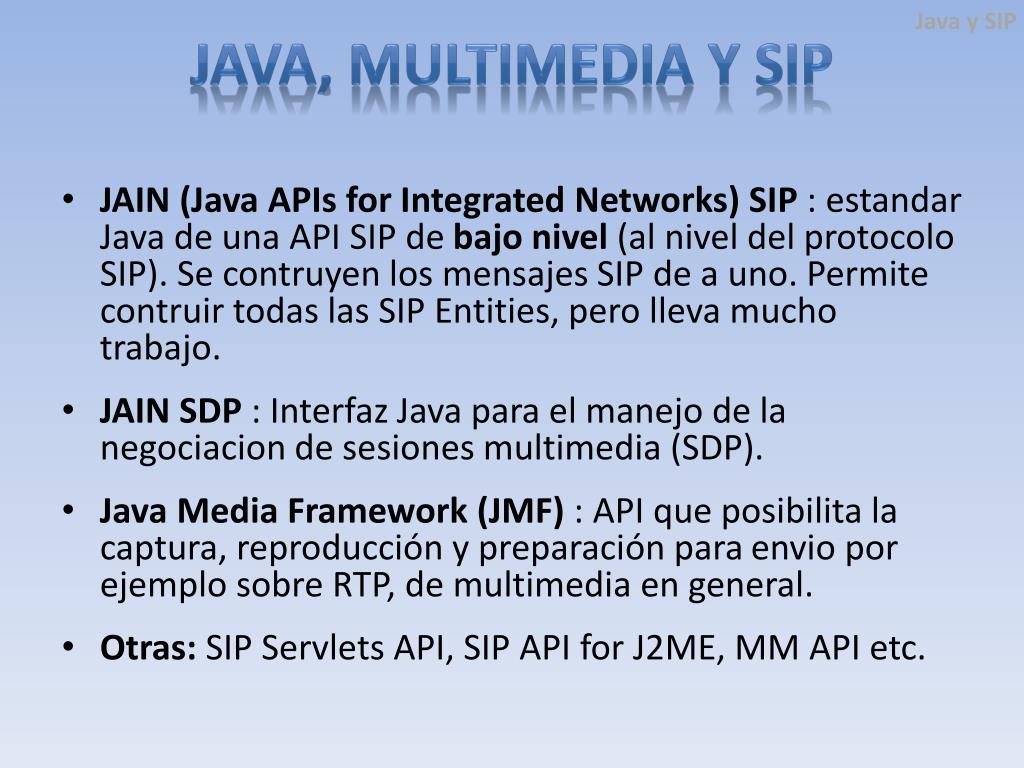 Java y SIP

JAVA, MULTIMEDIA Y SIP

• JAIN (Java APIs for Integrated Networks) SIP : estandar Java de una API SIP de bajo nivel (al nivel del protocolo SIP). Se contruyen los mensajes SIP de a uno. Permite contruir todas las SIP Entities, pero lleva mucho trabajo.

• JAIN SDP : Interfaz Java para el manejo de la negociacion de sesiones multimedia (SDP).

• Java Media Framework (JMF) : API que posibilita la captura, reproducción y preparación para envio por ejemplo sobre RTP, de multimedia en general.

• Otras: SIP Servlets API, SIP API for J2ME, MM API etc.